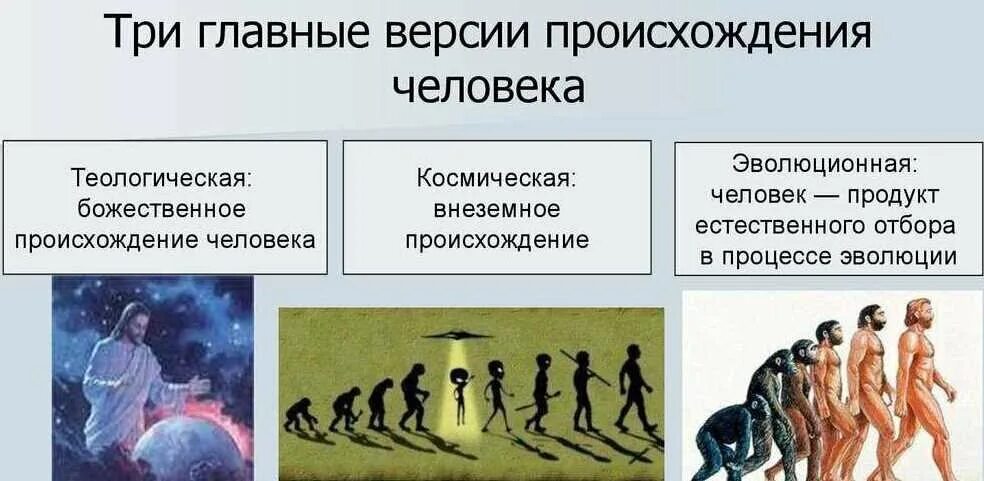 Три главные версии происхождения человека

Теологическая: божественное происхождение человека

Космическая: внеземное происхождение

Эволюционная: человек — продукт естественного отбора в процессе эволюции